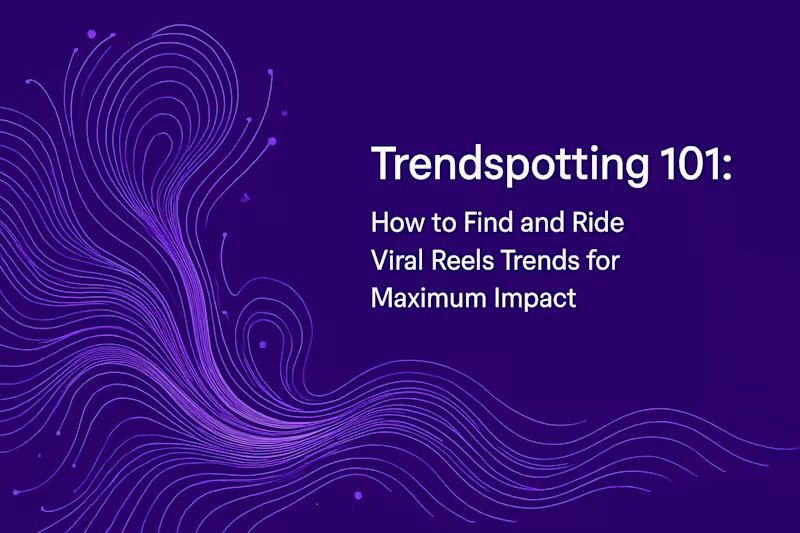 Trendspotting 101:

How to Find and Ride Viral Reels Trends for Maximum Impact